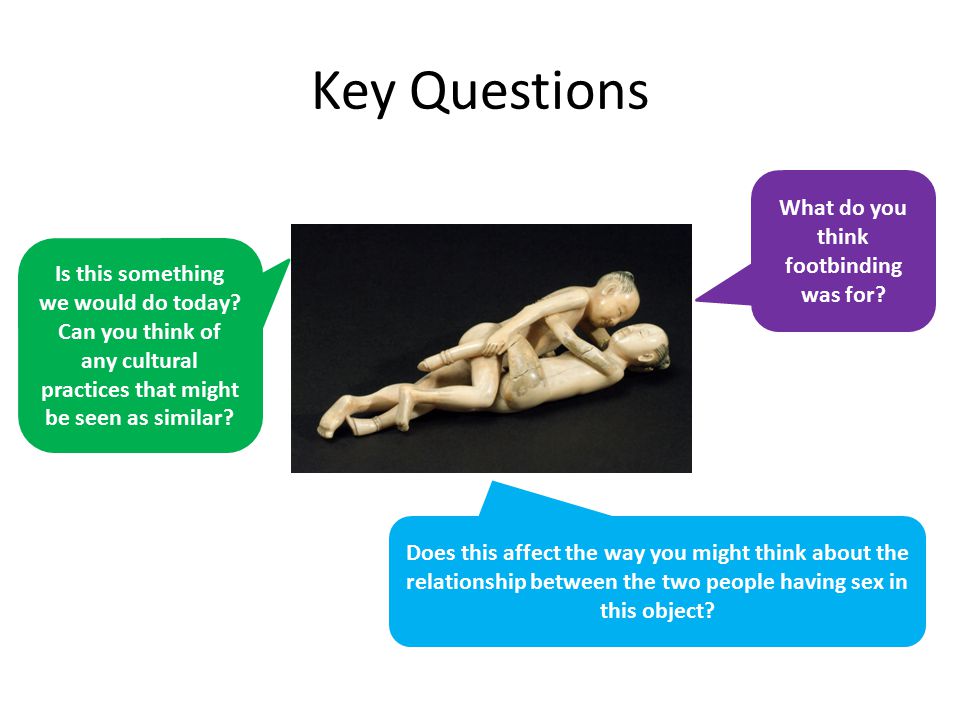 Key Questions

Is this something we would do today? Can you think of any cultural practices that might be seen as similar?

What do you think footbinding was for?

Does this affect the way you might think about the relationship between the two people having sex in this object?